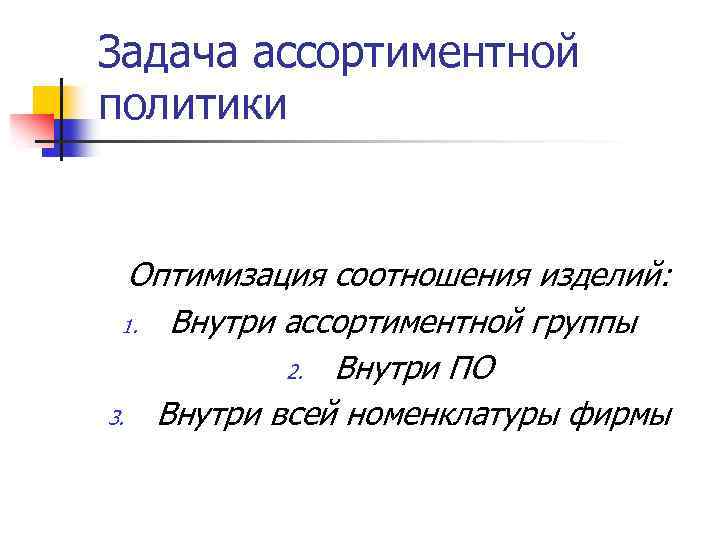 Задача ассортиментной политики

Оптимизация соотношения изделий:

1. Внутри ассортиментной группы
2. Внутри ПО
3. Внутри всей номенклатуры фирмы